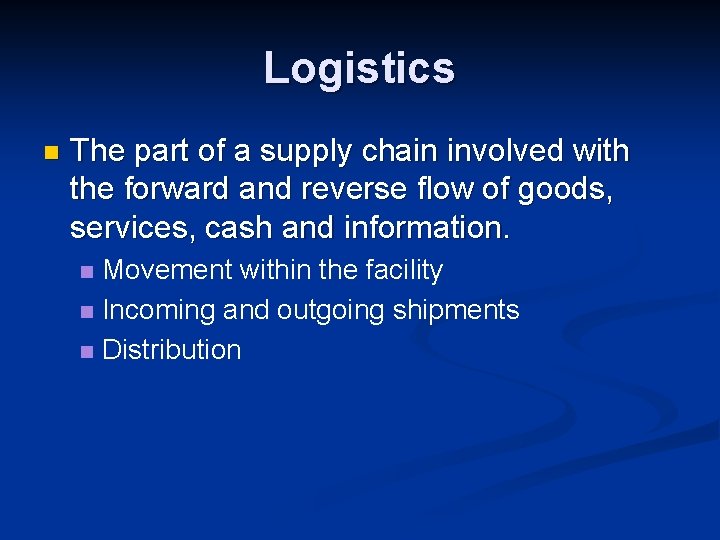 Logistics

The part of a supply chain involved with the forward and reverse flow of goods, services, cash and information.

Movement within the facility
Incoming and outgoing shipments
Distribution